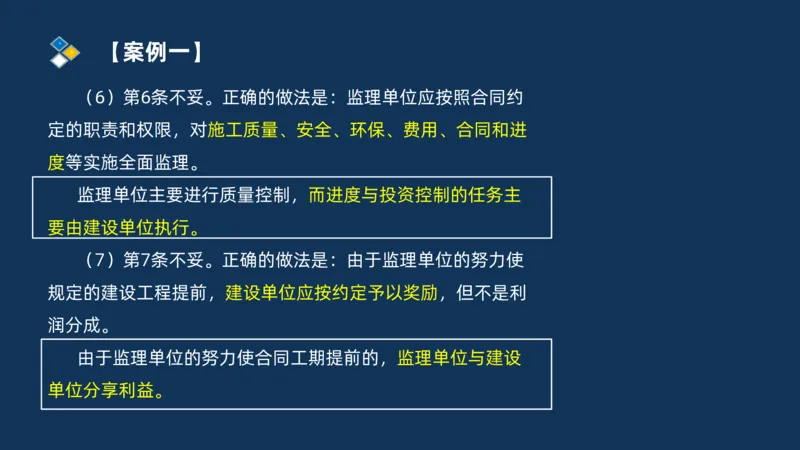 【案例一】

（6）第6条不妥。正确的做法是：监理单位应按照合同约定的职责和权限，对施工质量、安全、环保、费用、合同和进度等实施全面监理。

监理单位主要进行质量控制，而进度与投资控制的任务主要由建设单位执行。

（7）第7条不妥。正确的做法是：由于监理单位的努力使规定的建设工程提前，建设单位应按约定予以奖励，但不是利润分成。

由于监理单位的努力使合同工期提前的，监理单位与建设单位分享利益。